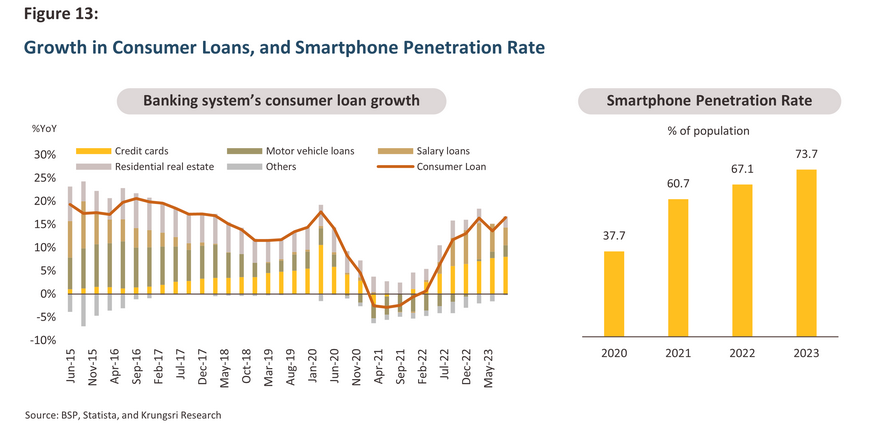 Figure 13:

Growth in Consumer Loans, and Smartphone Penetration Rate

Banking system's consumer loan growth

%YoY

Credit cards
Motor vehicle loans
Salary loans
Residential real estate
Others
Consumer Loan

30%
25%
20%
15%
10%
5%
0%
-5%
-10%

Jun-15
Nov-15
Apr-16
Sep-16
Feb-17
Jul-17
Dec-17
May-18
Oct-18
Mar-19
Aug-19
Jan-20
Jun-20
Nov-20
Apr-21
Sep-21
Feb-22
Jul-22
Dec-22
May-23

Smartphone Penetration Rate

% of population

37.7
60.7
67.1
73.7

2020
2021
2022
2023

Source: BSP, Statista, and Krungsri Research